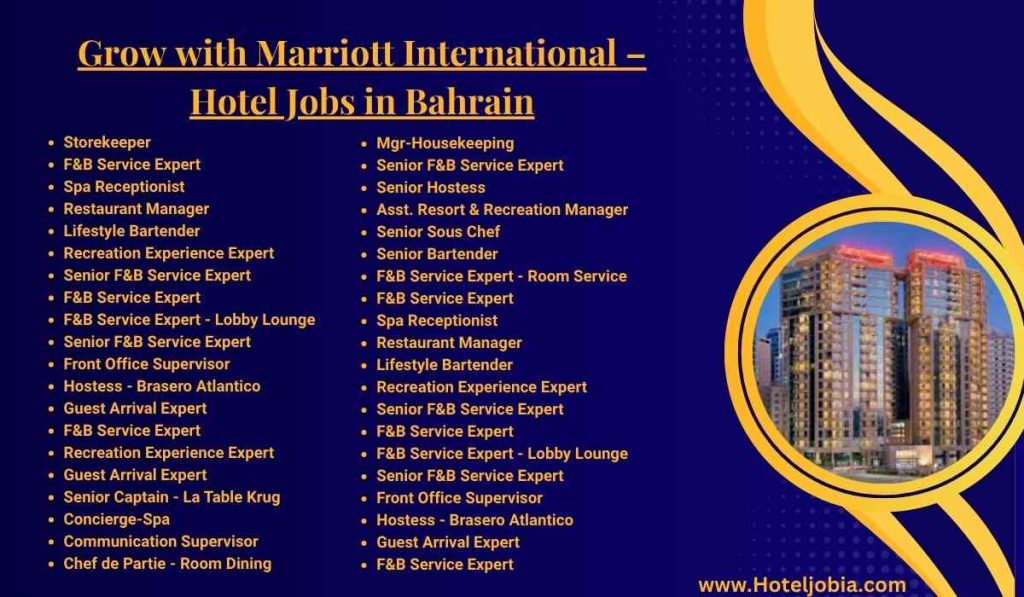 Grow with Marriott International – Hotel Jobs in Bahrain

- Storekeeper
- F&B Service Expert
- Spa Receptionist
- Restaurant Manager
- Lifestyle Bartender
- Recreation Experience Expert
- Senior F&B Service Expert
- F&B Service Expert
- F&B Service Expert - Lobby Lounge
- Senior F&B Service Expert
- Front Office Supervisor
- Hostess - Brasero Atlantico
- Guest Arrival Expert
- F&B Service Expert
- Recreation Experience Expert
- Guest Arrival Expert
- Senior Captain - La Table Krug
- Concierge-Spa
- Communication Supervisor
- Chef de Partie - Room Dining

- Mgr-Housekeeping
- Senior F&B Service Expert
- Senior Hostess
- Asst. Resort & Recreation Manager
- Senior Sous Chef
- Senior Bartender
- F&B Service Expert - Room Service
- F&B Service Expert
- Spa Receptionist
- Restaurant Manager
- Lifestyle Bartender
- Recreation Experience Expert
- Senior F&B Service Expert
- F&B Service Expert
- F&B Service Expert - Lobby Lounge
- Senior F&B Service Expert
- Front Office Supervisor
- Hostess - Brasero Atlantico
- Guest Arrival Expert
- F&B Service Expert

www.Hoteljobia.com